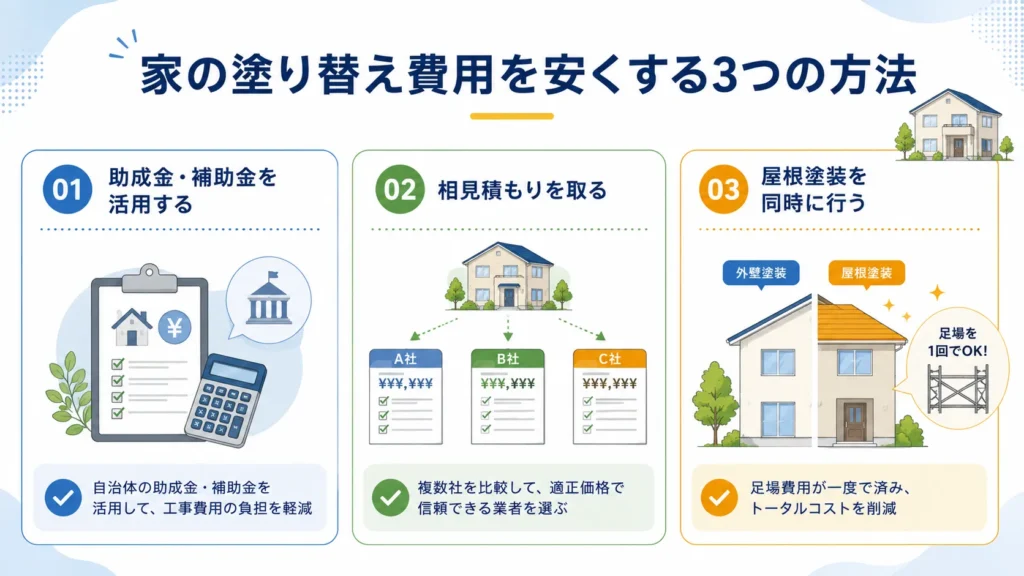 家の塗り替え費用を安くする3つの方法

01 助成金・補助金を活用する

¥

自治体の助成金・補助金を活用して、工事費用の負担を軽減

02 相見積もりを取る

A社
¥¥¥,¥¥¥

B社
¥¥¥,¥¥¥

C社
¥¥¥,¥¥¥

複数社を比較して、適正価格で信頼できる業者を選ぶ

03 屋根塗装を同時に行う

外壁塗装

屋根塗装

足場を1回でOK!

足場費用が一度で済み、トータルコストを削減